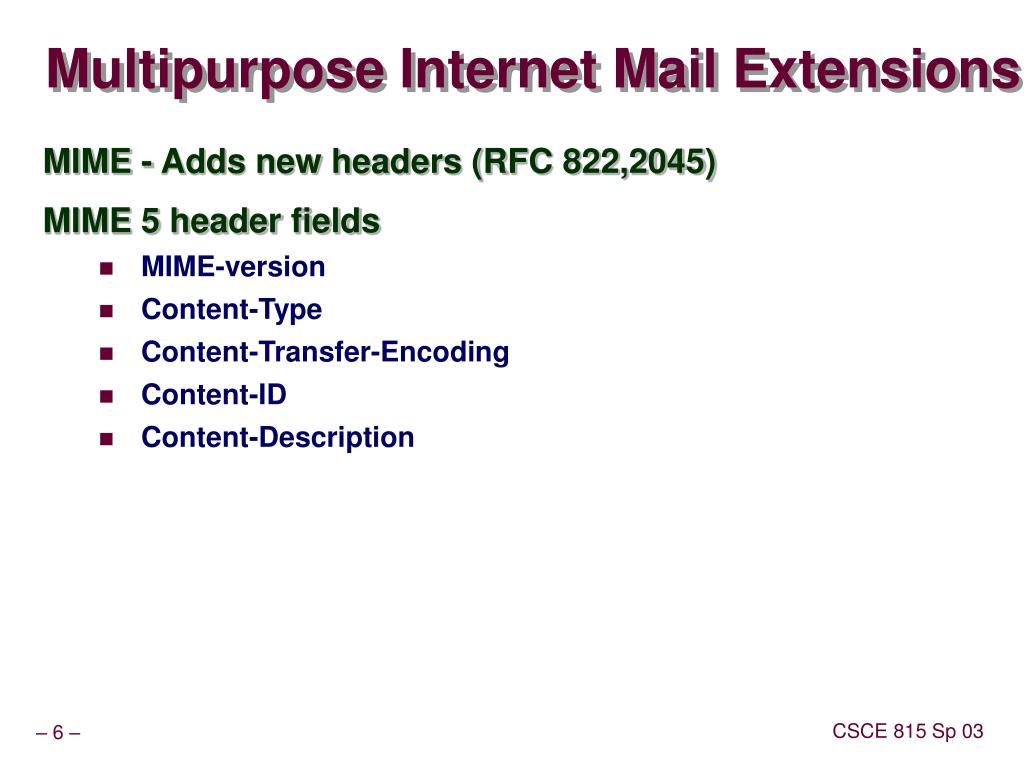 Multipurpose Internet Mail Extensions

MIME - Adds new headers (RFC 822,2045)

MIME 5 header fields

- MIME-version
- Content-Type
- Content-Transfer-Encoding
- Content-ID
- Content-Description

– 6 –

CSCE 815 Sp 03